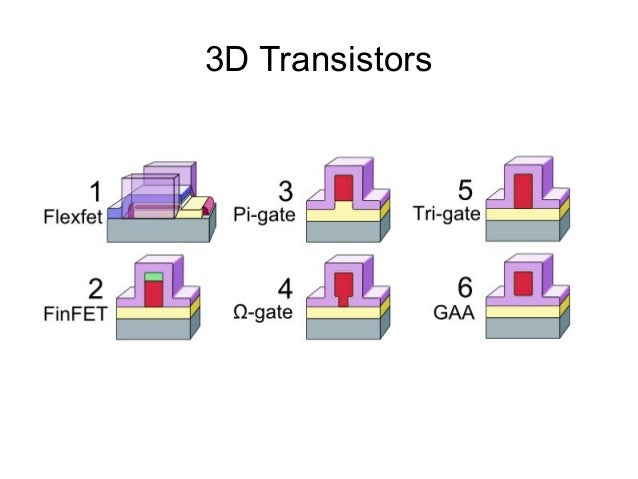 3D Transistors

1
Flexfet

3
Pi-gate

5
Tri-gate

2
FinFET

4
Ω-gate

6
GAA